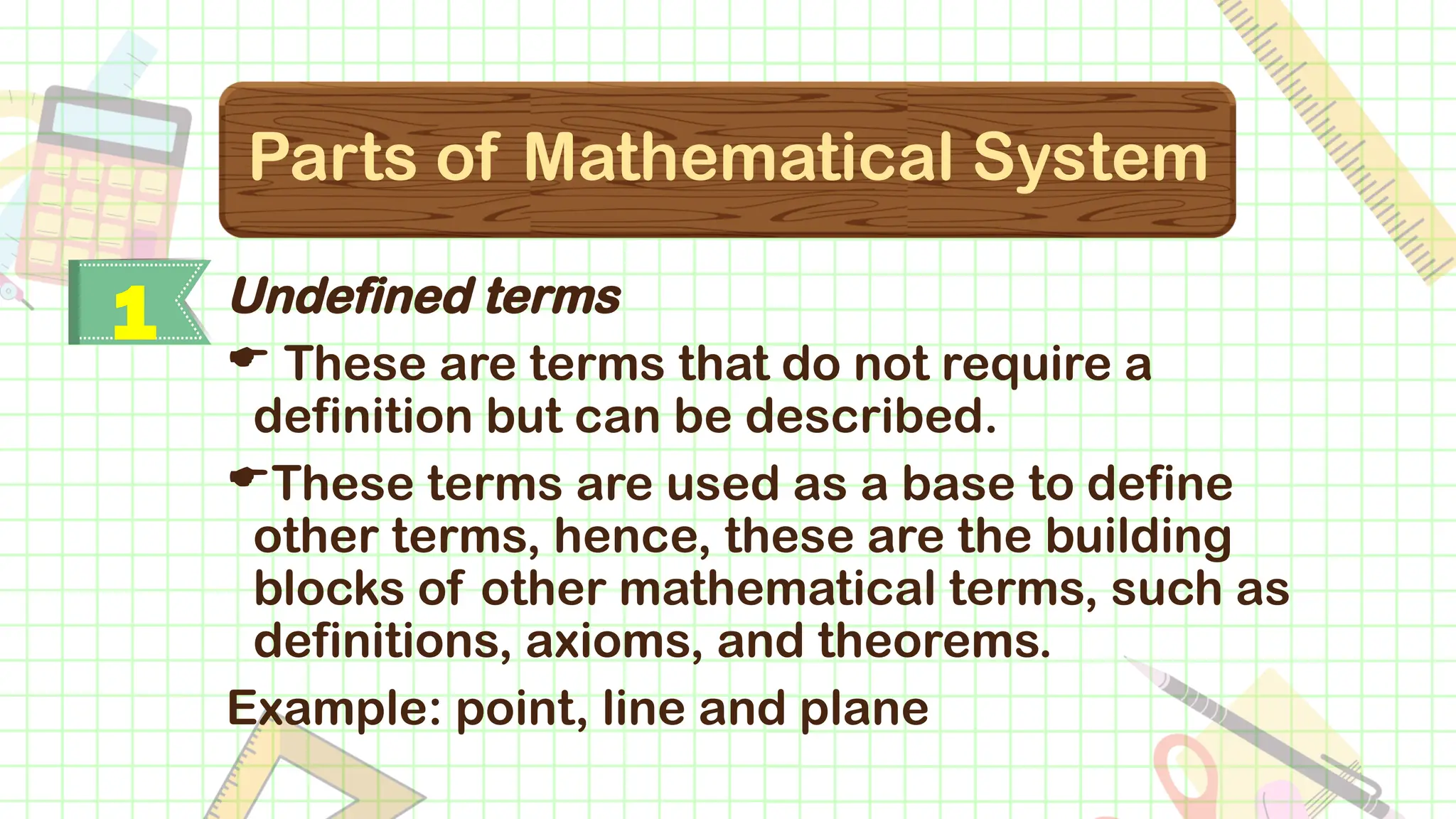 Parts of Mathematical System

1

Undefined terms

☛ These are terms that do not require a definition but can be described.

☛These terms are used as a base to define other terms, hence, these are the building blocks of other mathematical terms, such as definitions, axioms, and theorems.

Example: point, line and plane